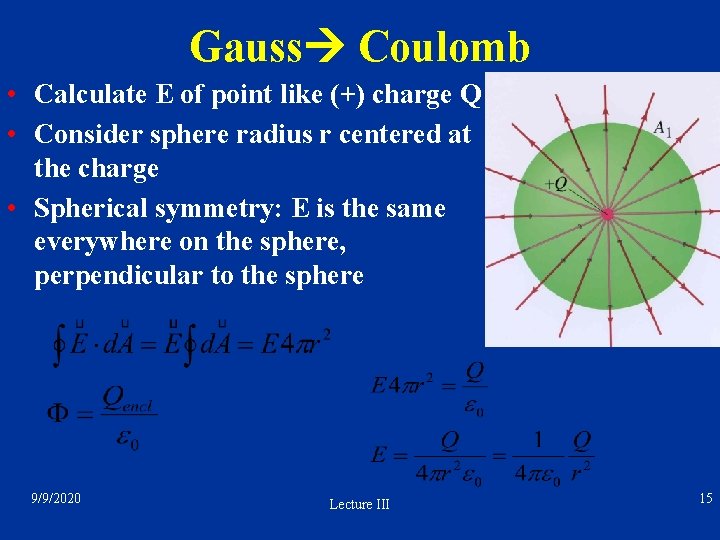 Gauss→ Coulomb

• Calculate E of point like (+) charge Q
• Consider sphere radius r centered at the charge
• Spherical symmetry: E is the same everywhere on the sphere, perpendicular to the sphere

$A_1$

$+Q$

$\oint \vec{E} \cdot d\vec{A} = \vec{E} \oint d\vec{A} = E 4\pi r^2$

$\Phi = \frac{Q_{encl}}{\varepsilon_0}$

$E 4\pi r^2 = \frac{Q}{\varepsilon_0}$

$E = \frac{Q}{4\pi r^2 \varepsilon_0} = \frac{1}{4\pi\varepsilon_0} \frac{Q}{r^2}$

9/9/2020

Lecture III

15